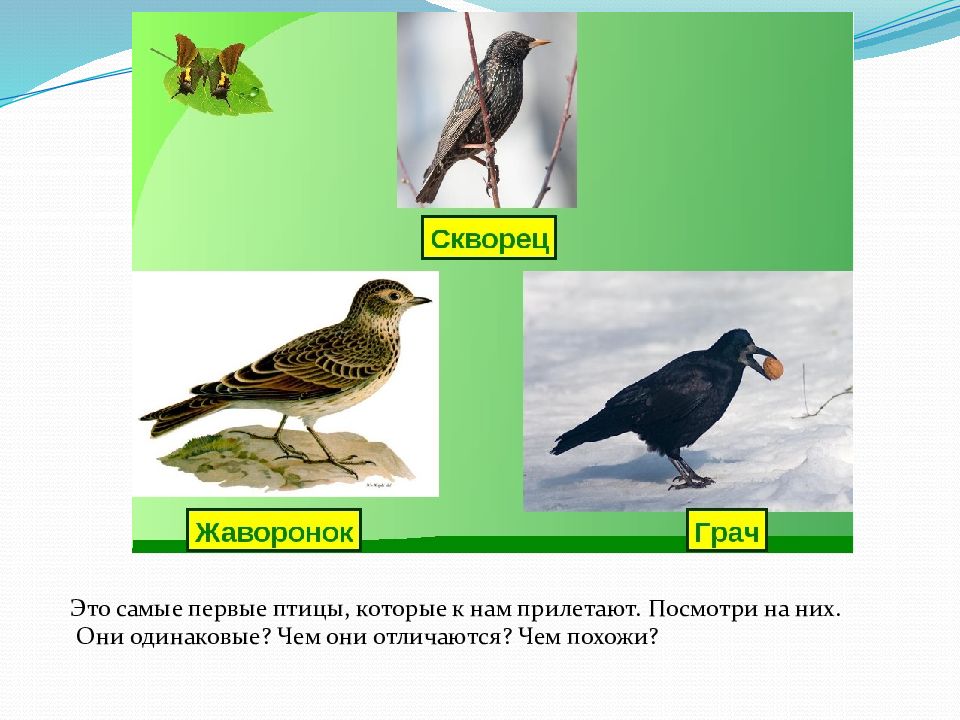 Скворец

Жаворонок

Грач

Это самые первые птицы, которые к нам прилетают. Посмотри на них. Они одинаковые? Чем они отличаются? Чем похожи?